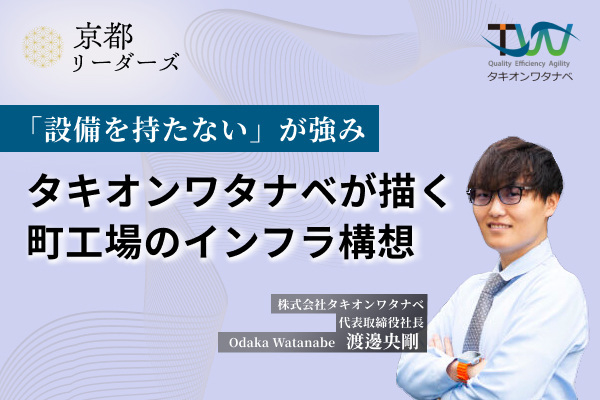 京都
リーダーズ

TW
Quality Efficiency Agility
タキオンワタナベ

「設備を持たない」が強み

タキオンワタナベが描く
町工場のインフラ構想

株式会社タキオンワタナベ
代表取締役社長
Odaka Watanabe 渡邊央剛